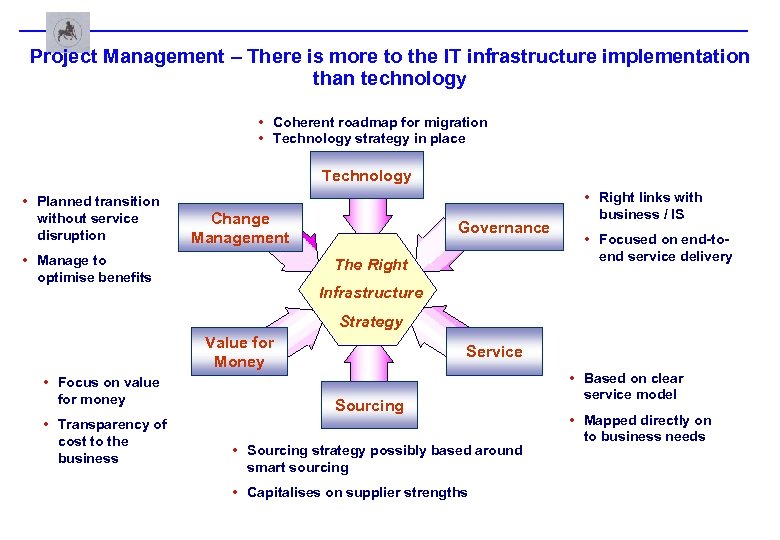 Project Management – There is more to the IT infrastructure implementation than technology

• Coherent roadmap for migration
• Technology strategy in place

Technology

• Planned transition without service disruption
• Manage to optimise benefits

Change Management

Governance

• Right links with business / IS
• Focused on end-to-end service delivery

The Right Infrastructure Strategy

Value for Money

Service

• Focus on value for money
• Transparency of cost to the business

Sourcing

• Based on clear service model
• Mapped directly on to business needs

• Sourcing strategy possibly based around smart sourcing
• Capitalises on supplier strengths